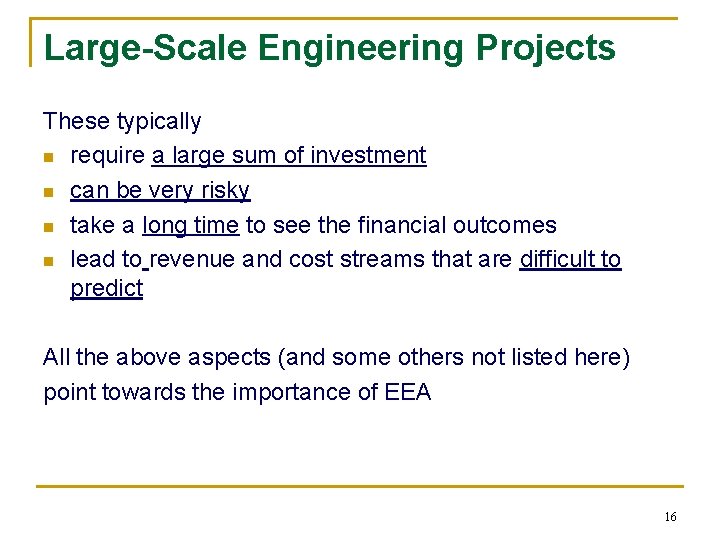 Large-Scale Engineering Projects

These typically

- require a large sum of investment
- can be very risky
- take a long time to see the financial outcomes
- lead to revenue and cost streams that are difficult to predict

All the above aspects (and some others not listed here) point towards the importance of EEA

16